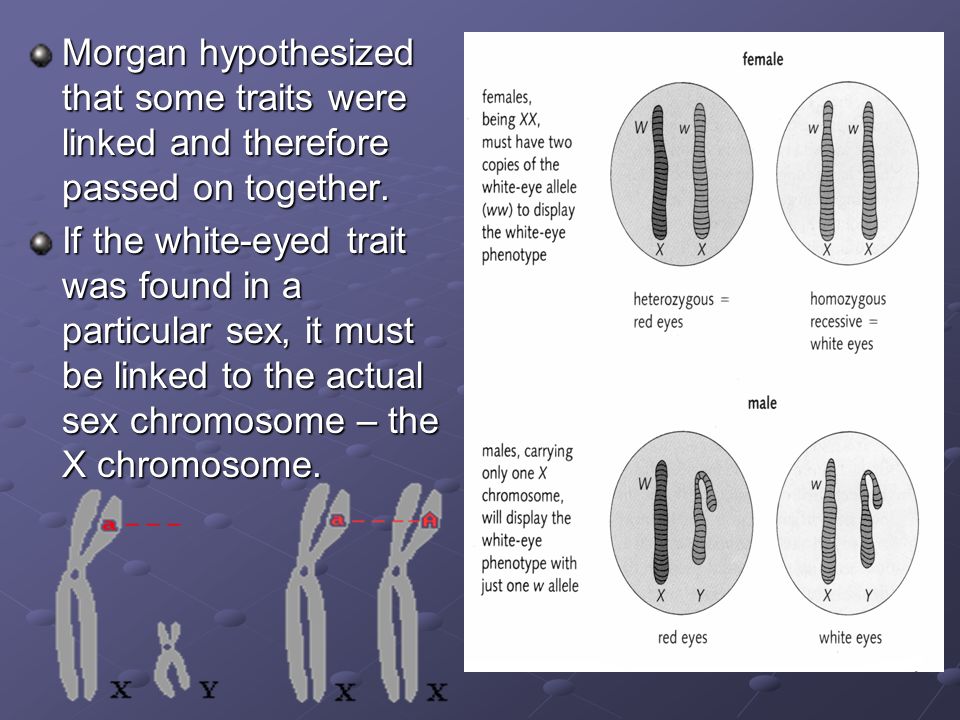 Morgan hypothesized that some traits were linked and therefore passed on together.

If the white-eyed trait was found in a particular sex, it must be linked to the actual sex chromosome – the X chromosome.

a

X Y

a A

X X

female

females, being XX, must have two copies of the white-eye allele (ww) to display the white-eye phenotype

W w

X X

w w

X X

heterozygous = red eyes

homozygous recessive = white eyes

male

males, carrying only one X chromosome, will display the white-eye phenotype with just one w allele

W

X Y

w

X Y

red eyes

white eyes